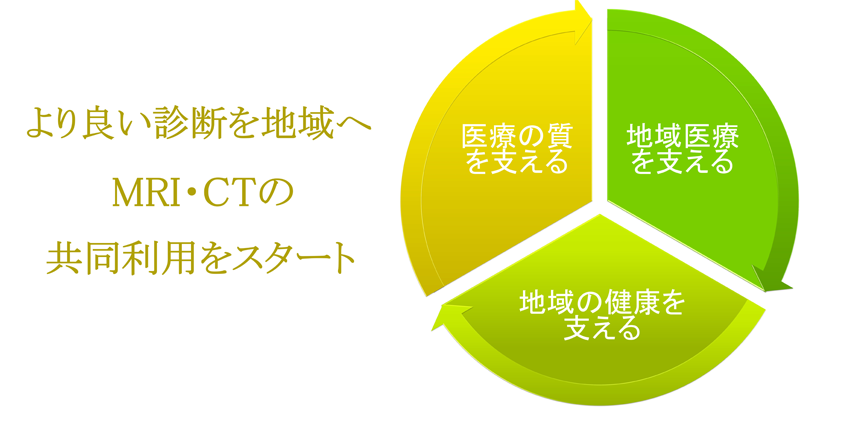 より良い診断を地域へ

MRI・CTの

共同利用をスタート

医療の質を支える

地域医療を支える

地域の健康を支える